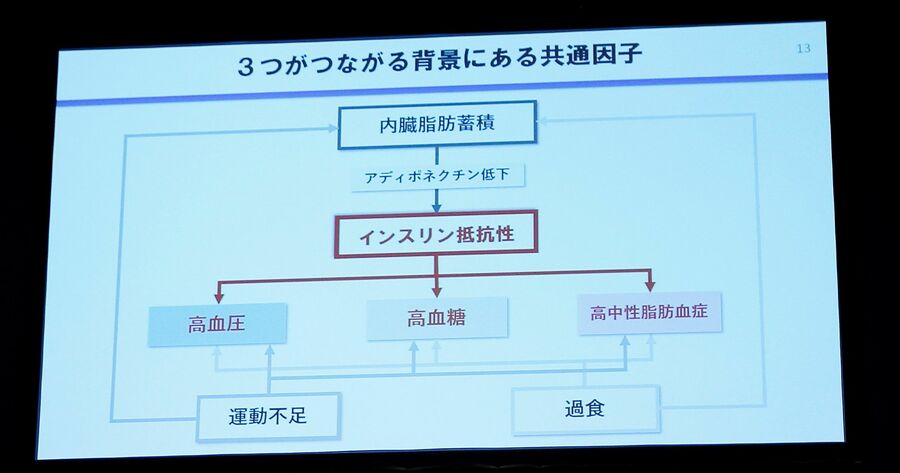 ３つがつながる背景にある共通因子

13

内臓脂肪蓄積

アディポネクチン低下

インスリン抵抗性

高血圧

高血糖

高中性脂肪血症

運動不足

過食